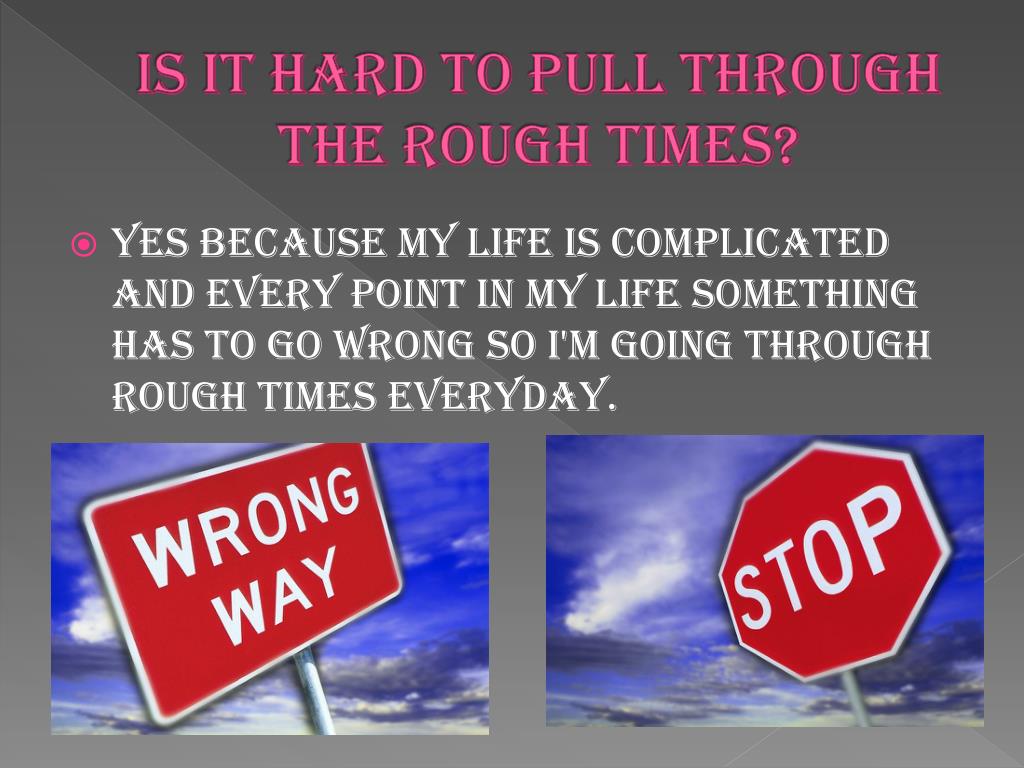 IS IT HARD TO PULL THROUGH THE ROUGH TIMES?

YES BECAUSE MY LIFE IS COMPLICATED AND EVERY POINT IN MY LIFE SOMETHING HAS TO GO WRONG SO I'M GOING THROUGH ROUGH TIMES EVERYDAY.

WRONG WAY

STOP